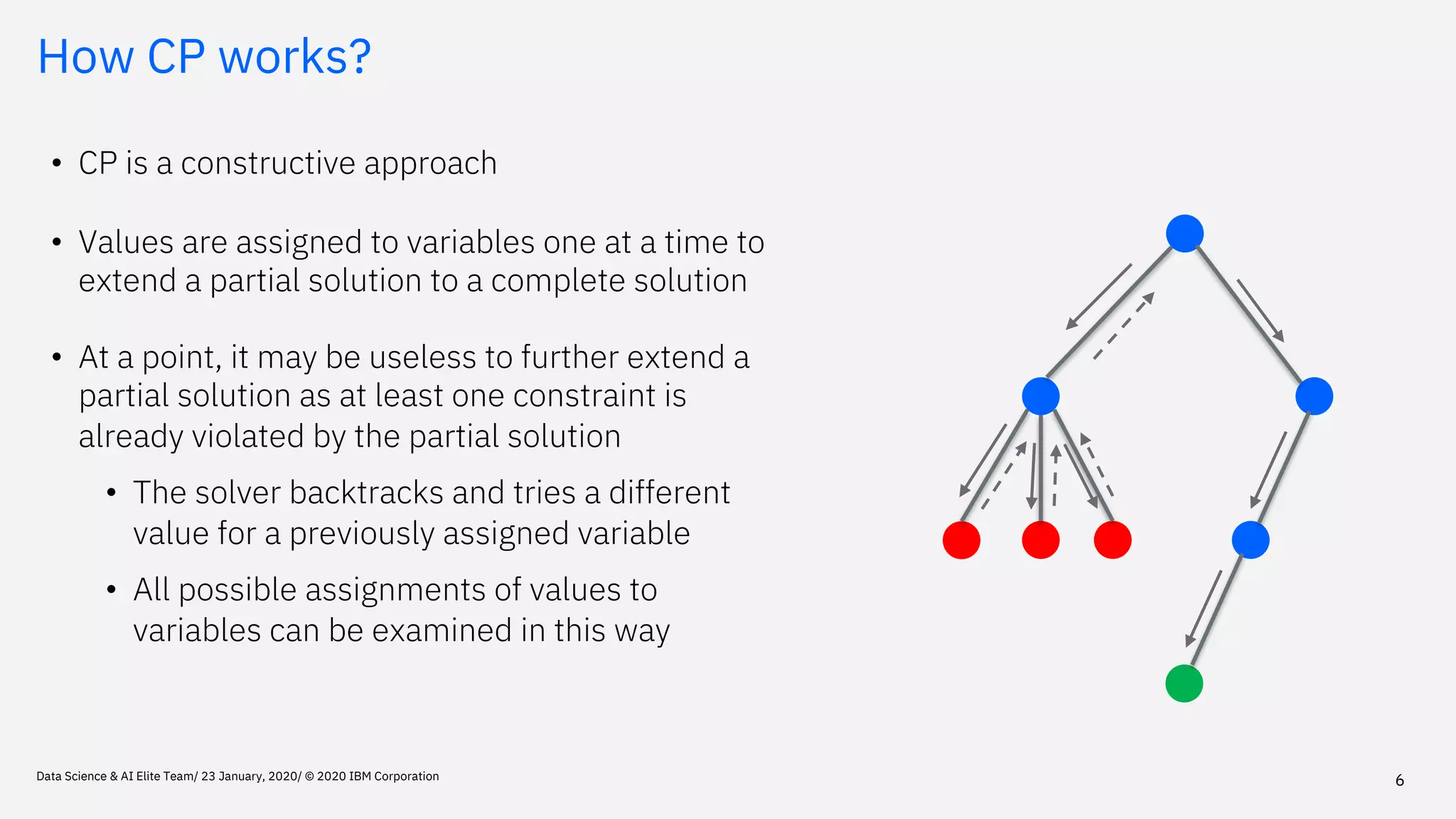 How CP works?

• CP is a constructive approach

• Values are assigned to variables one at a time to extend a partial solution to a complete solution

• At a point, it may be useless to further extend a partial solution as at least one constraint is already violated by the partial solution

• The solver backtracks and tries a different value for a previously assigned variable

• All possible assignments of values to variables can be examined in this way

Data Science & AI Elite Team/ 23 January, 2020/ © 2020 IBM Corporation

6